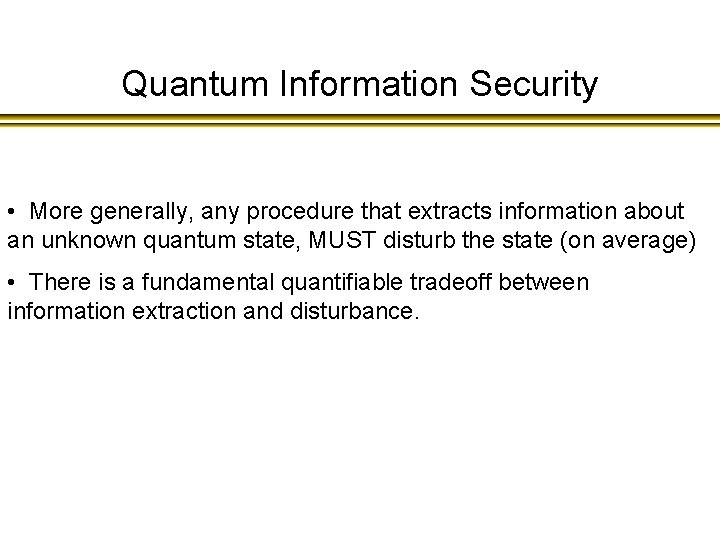 Quantum Information Security

• More generally, any procedure that extracts information about an unknown quantum state, MUST disturb the state (on average)

• There is a fundamental quantifiable tradeoff between information extraction and disturbance.